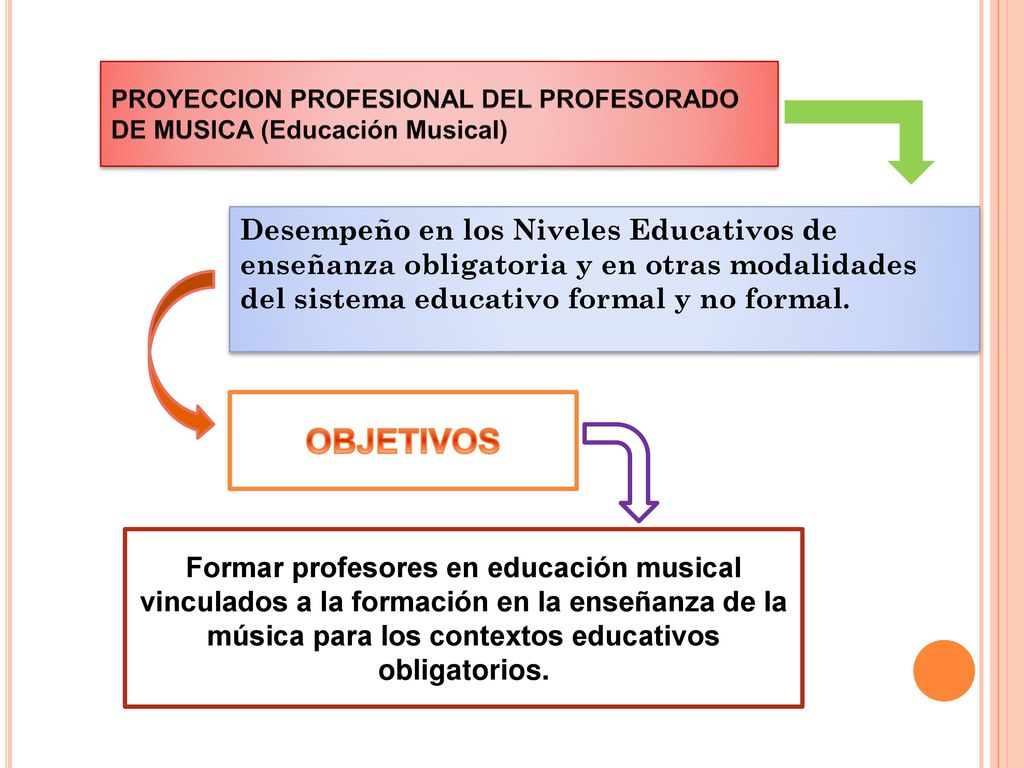 PROYECCION PROFESIONAL DEL PROFESORADO DE MUSICA (Educación Musical)

Desempeño en los Niveles Educativos de enseñanza obligatoria y en otras modalidades del sistema educativo formal y no formal.

OBJETIVOS

Formar profesores en educación musical vinculados a la formación en la enseñanza de la música para los contextos educativos obligatorios.